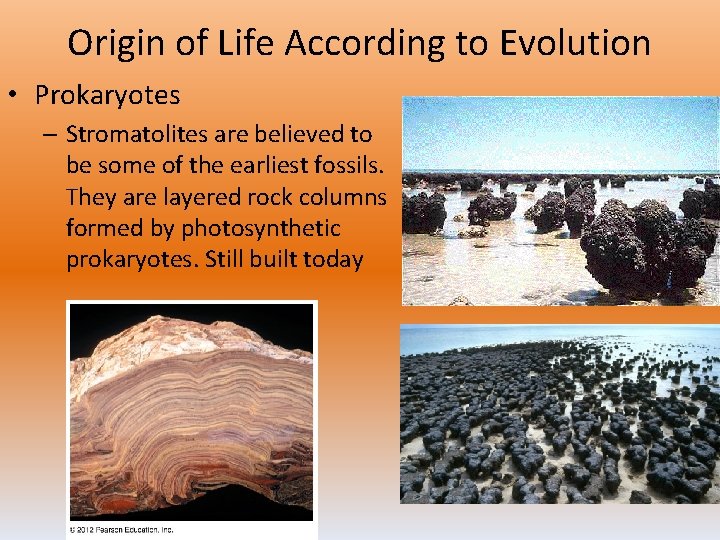 Origin of Life According to Evolution

• Prokaryotes

– Stromatolites are believed to be some of the earliest fossils. They are layered rock columns formed by photosynthetic prokaryotes. Still built today

© 2012 Pearson Education, Inc.